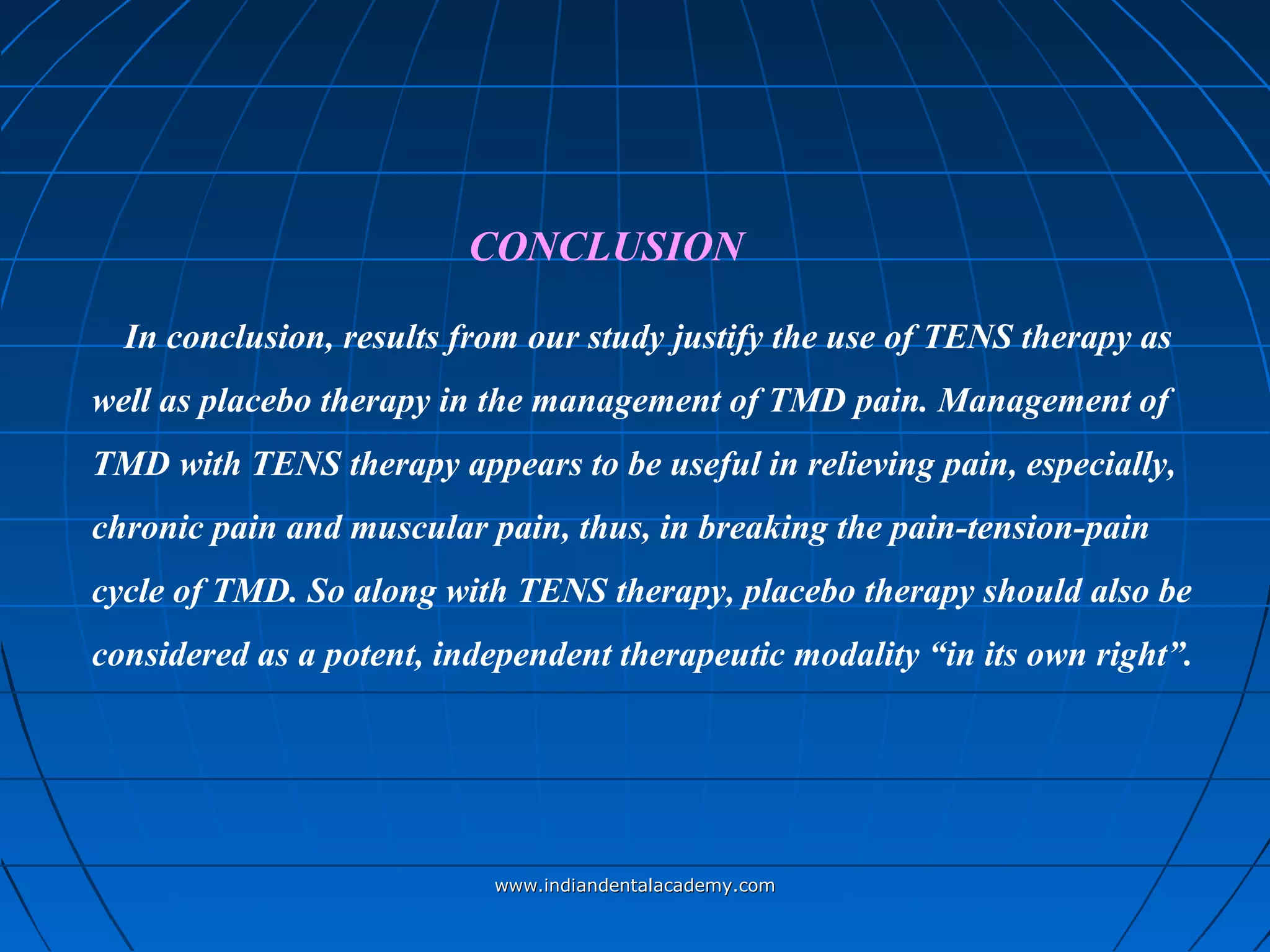 CONCLUSION

In conclusion, results from our study justify the use of TENS therapy as well as placebo therapy in the management of TMD pain. Management of TMD with TENS therapy appears to be useful in relieving pain, especially, chronic pain and muscular pain, thus, in breaking the pain-tension-pain cycle of TMD. So along with TENS therapy, placebo therapy should also be considered as a potent, independent therapeutic modality “in its own right”.

www.indiandentalacademy.com